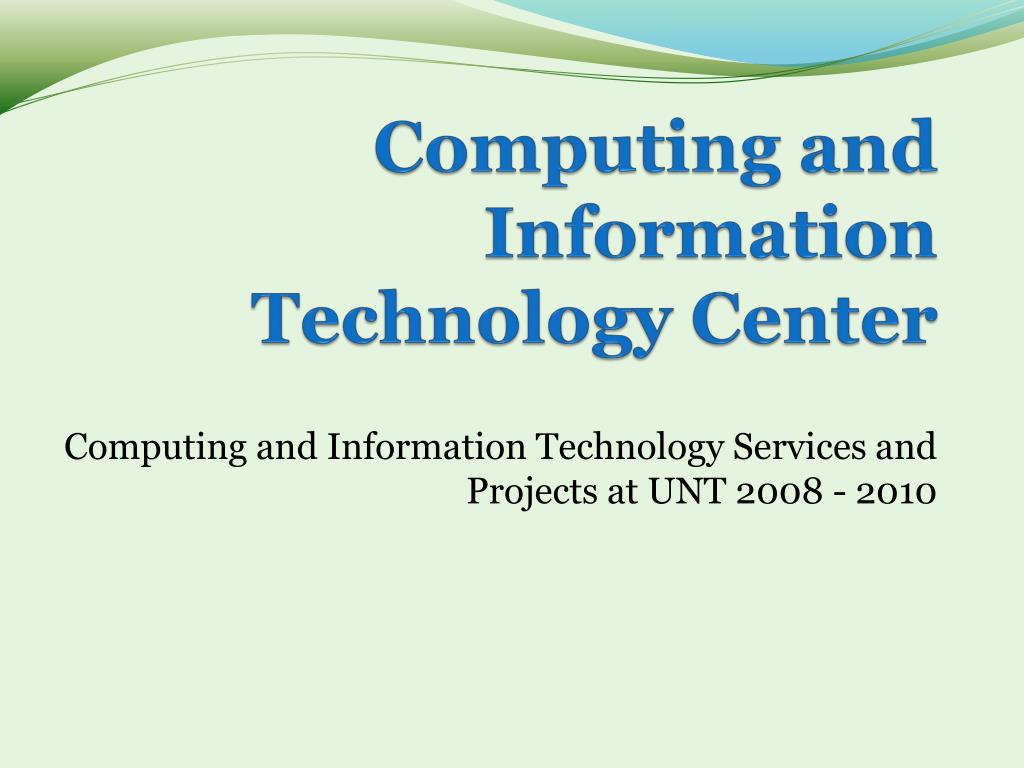 Computing and Information Technology Center

Computing and Information Technology Services and Projects at UNT 2008 - 2010